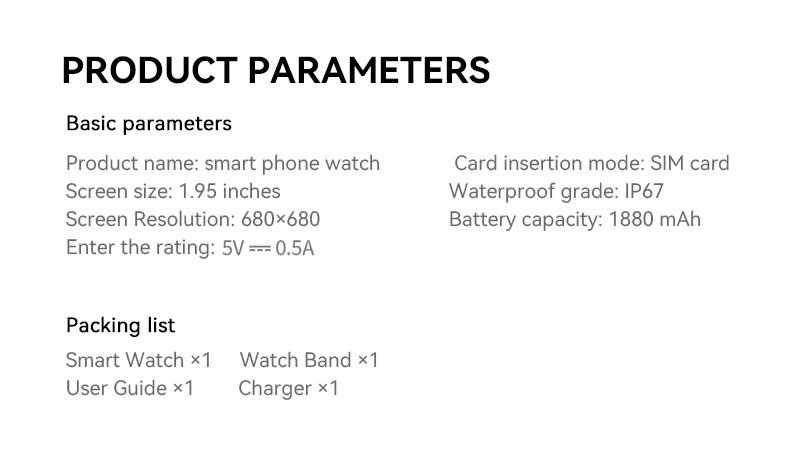 PRODUCT PARAMETERS

Basic parameters

Product name: smart phone watch
Screen size: 1.95 inches
Screen Resolution: 680×680
Enter the rating: 5V ⎓ 0.5A

Card insertion mode: SIM card
Waterproof grade: IP67
Battery capacity: 1880 mAh

Packing list

Smart Watch ×1
Watch Band ×1
User Guide ×1
Charger ×1